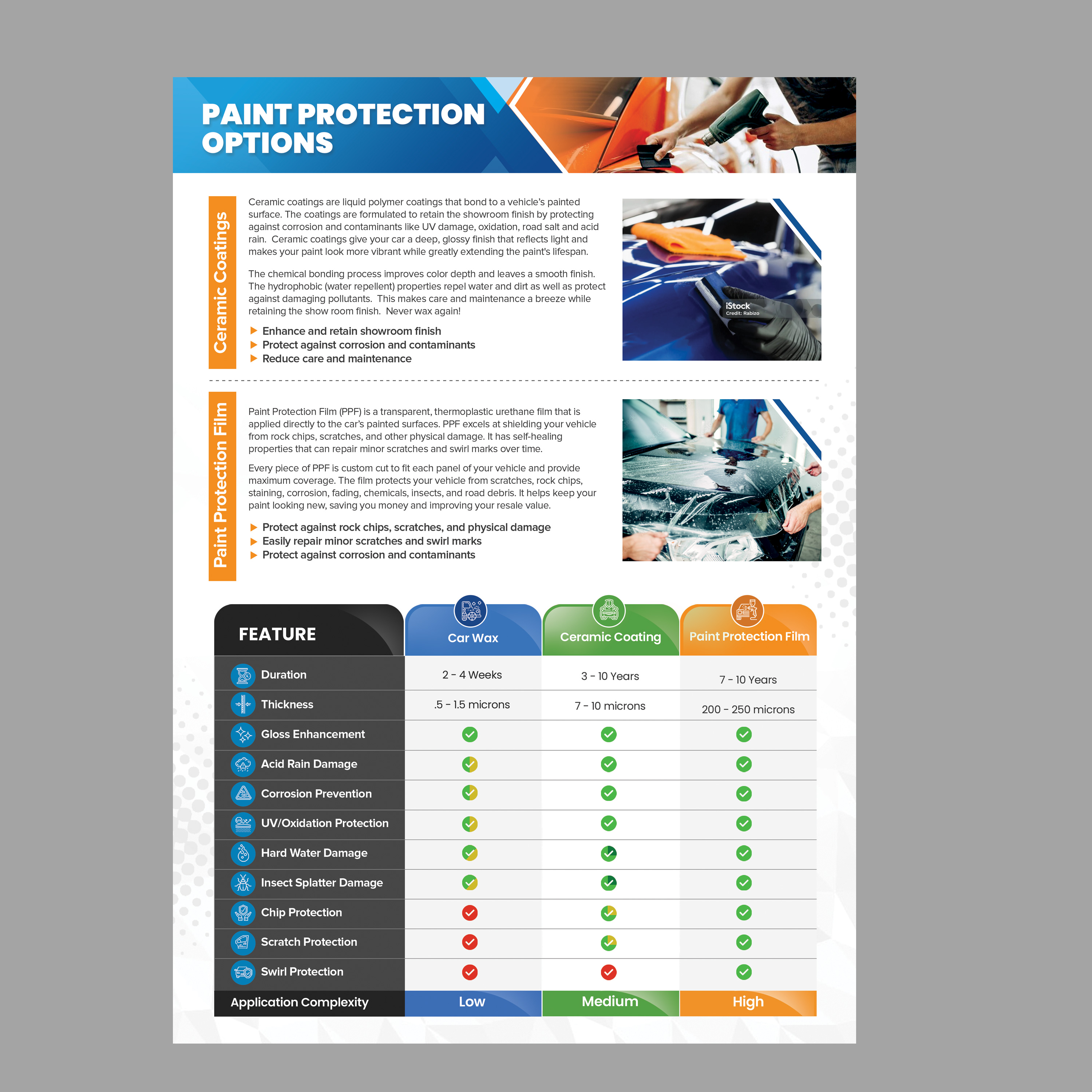 PAINT PROTECTION OPTIONS

Ceramic Coatings

Ceramic coatings are liquid polymer coatings that bond to a vehicle's painted surface. The coatings are formulated to retain the showroom finish by protecting against corrosion and contaminants like UV damage, oxidation, road salt and acid rain. Ceramic coatings give your car a deep, glossy finish that reflects light and makes your paint look more vibrant while greatly extending the paint's lifespan.

The chemical bonding process improves color depth and leaves a smooth finish. The hydrophobic (water repellent) properties repel water and dirt as well as protect against damaging pollutants. This makes care and maintenance a breeze while retaining the show room finish. Never wax again!

Enhance and retain showroom finish
Protect against corrosion and contaminants
Reduce care and maintenance

iStock
Credit: Rabizo

Paint Protection Film

Paint Protection Film (PPF) is a transparent, thermoplastic urethane film that is applied directly to the car's painted surfaces. PPF excels at shielding your vehicle from rock chips, scratches, and other physical damage. It has self-healing properties that can repair minor scratches and swirl marks over time.

Every piece of PPF is custom cut to fit each panel of your vehicle and provide maximum coverage. The film protects your vehicle from scratches, rock chips, staining, corrosion, fading, chemicals, insects, and road debris. It helps keep your paint looking new, saving you money and improving your resale value.

Protect against rock chips, scratches, and physical damage
Easily repair minor scratches and swirl marks
Protect against corrosion and contaminants

| FEATURE | Car Wax | Ceramic Coating | Paint Protection Film |
|---|---|---|---|
| Duration | 2 - 4 Weeks | 3 - 10 Years | 7 - 10 Years |
| Thickness | .5 - 1.5 microns | 7 - 10 microns | 200 - 250 microns |
| Gloss Enhancement | ✓ | ✓ | ✓ |
| Acid Rain Damage | ✓ | ✓ | ✓ |
| Corrosion Prevention | ✓ | ✓ | ✓ |
| UV/Oxidation Protection | ✓ | ✓ | ✓ |
| Hard Water Damage | ✓ | ✓ | ✓ |
| Insect Splatter Damage | ✓ | ✓ | ✓ |
| Chip Protection | ✓ | ✓ | ✓ |
| Scratch Protection | ✓ | ✓ | ✓ |
| Swirl Protection | ✓ | ✓ | ✓ |
| Application Complexity | Low | Medium | High |